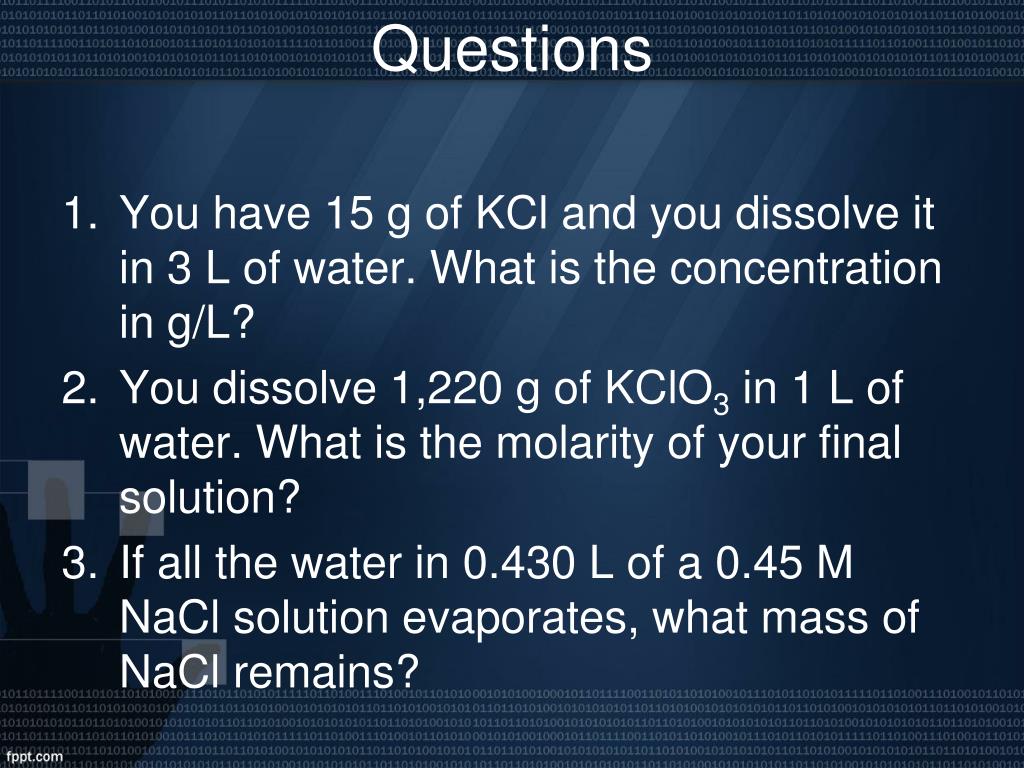 Questions

1. You have 15 g of KCl and you dissolve it in 3 L of water. What is the concentration in g/L?
2. You dissolve 1,220 g of $KClO_3$ in 1 L of water. What is the molarity of your final solution?
3. If all the water in 0.430 L of a 0.45 M NaCl solution evaporates, what mass of NaCl remains?

fppt.com